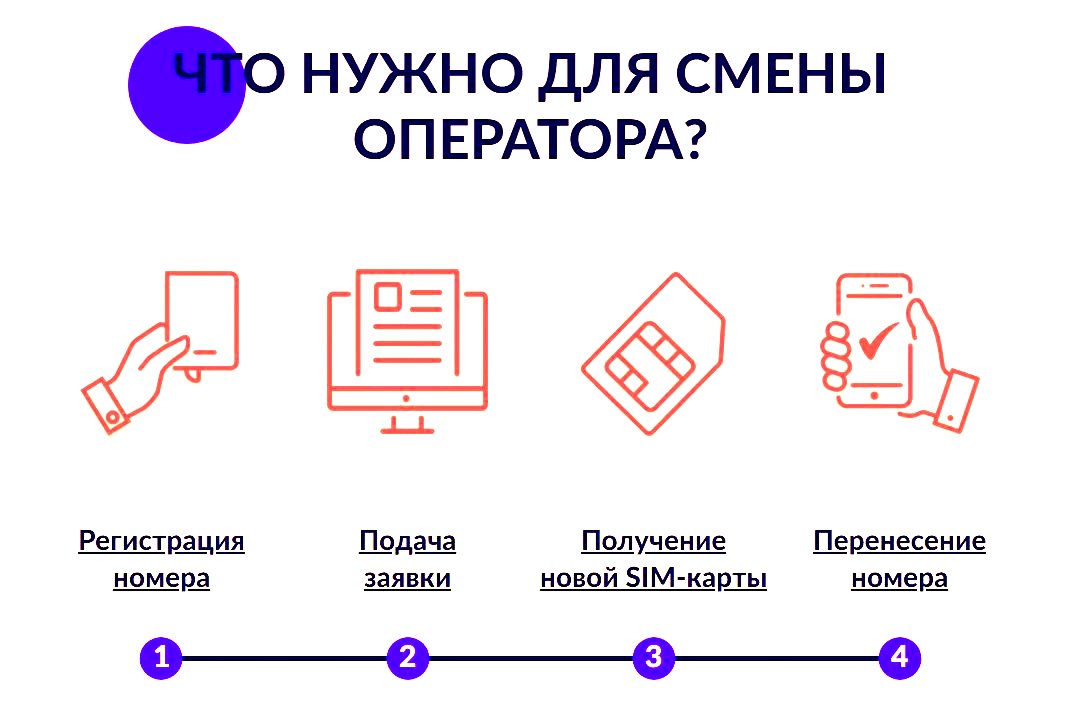 ЧТО НУЖНО ДЛЯ СМЕНЫ ОПЕРАТОРА?

Регистрация номера

Подача заявки

Получение новой SIM-карты

Перенесение номера

1

2

3

4